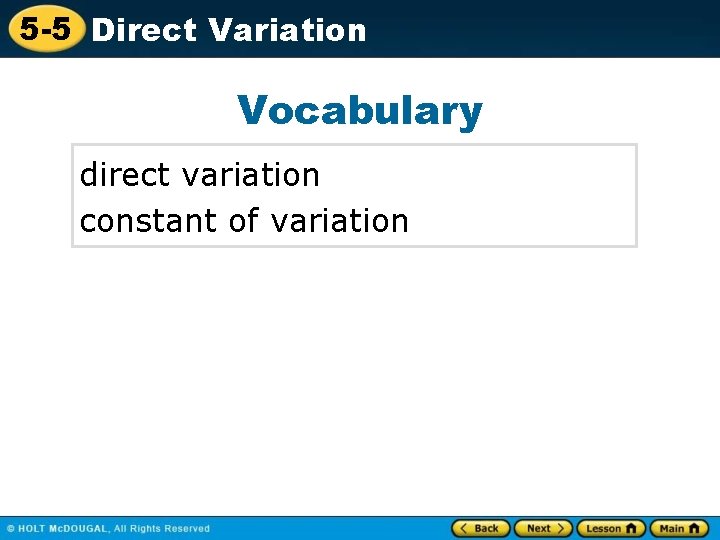 5-5 Direct Variation

Vocabulary

direct variation
constant of variation

© HOLT McDOUGAL, All Rights Reserved

Back Next Lesson Main